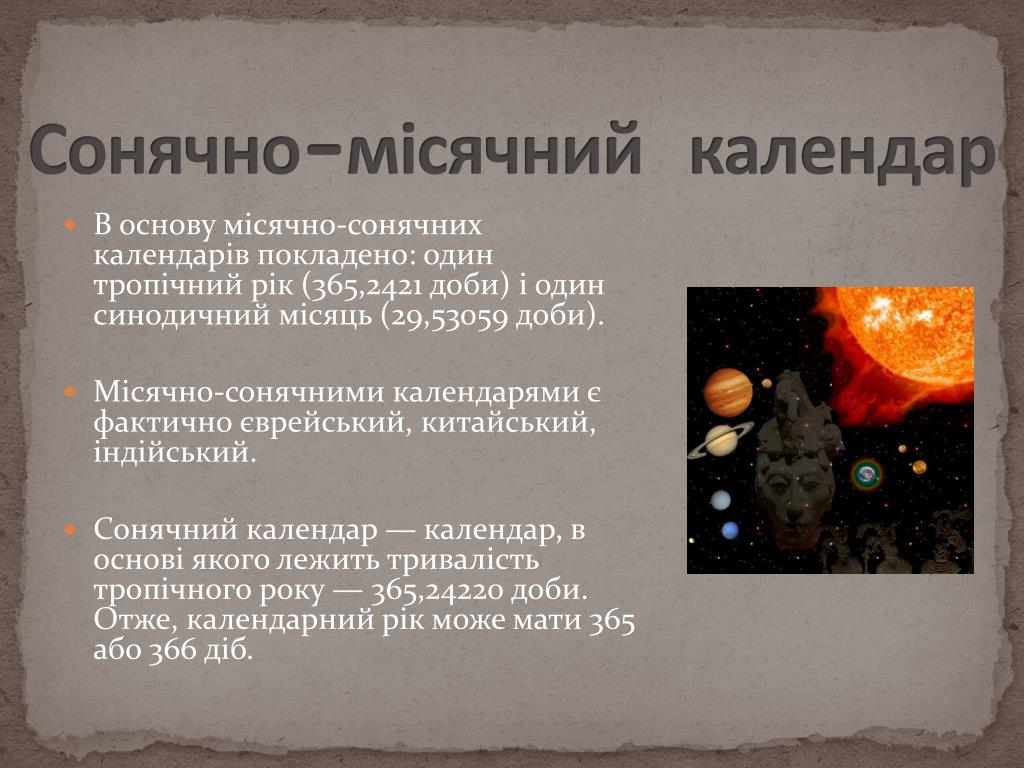 Сонячно–місячний календар

В основу місячно-сонячних календарів покладено: один тропічний рік (365,2421 доби) і один синодичний місяць (29,53059 доби).

Місячно-сонячними календарями є фактично єврейський, китайський, індійський.

Сонячний календар — календар, в основі якого лежить тривалість тропічного року — 365,24220 доби. Отже, календарний рік може мати 365 або 366 діб.